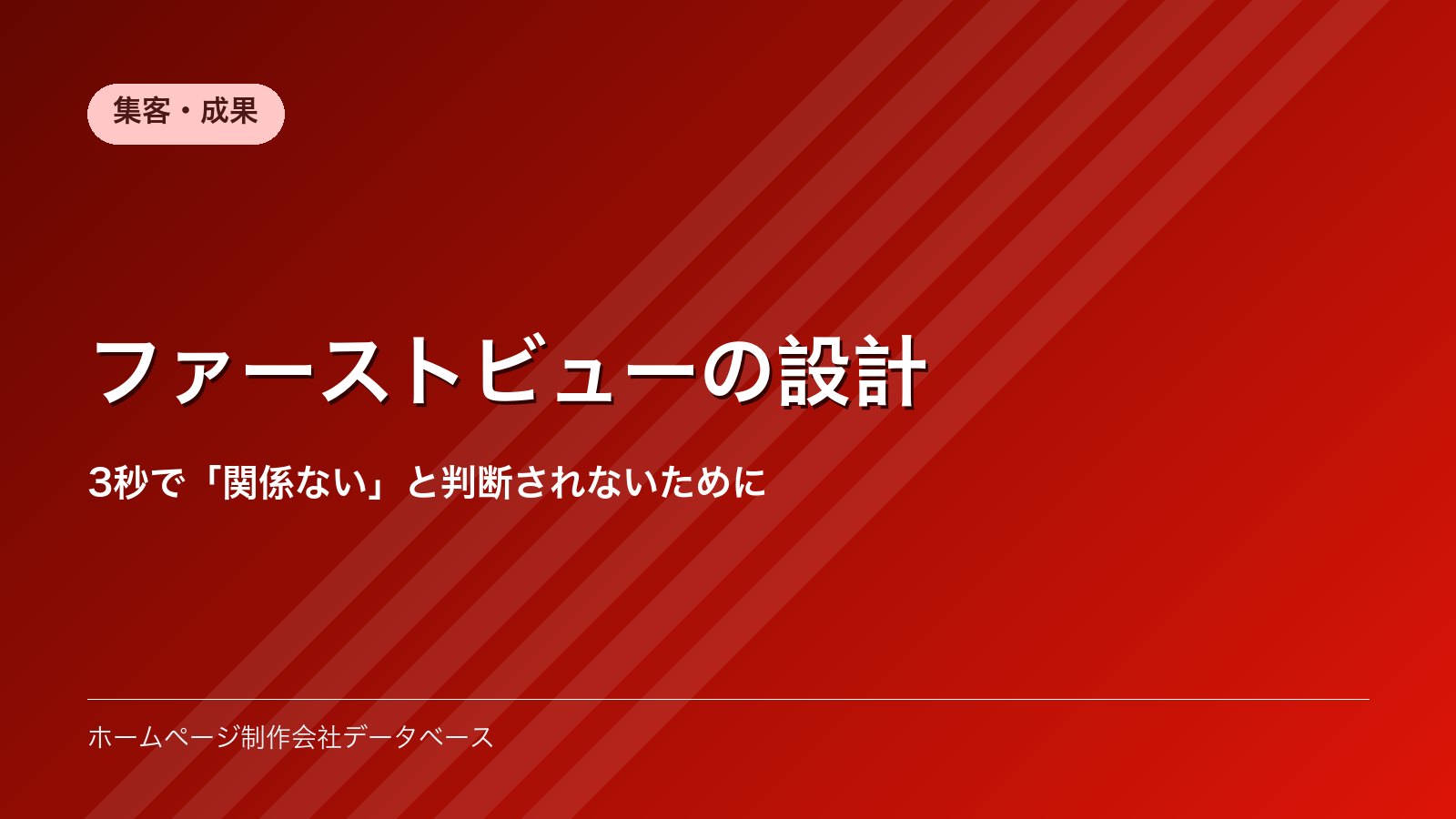 集客・成果

ファーストビューの設計

3秒で「関係ない」と判断されないために

ホームページ制作会社データベース